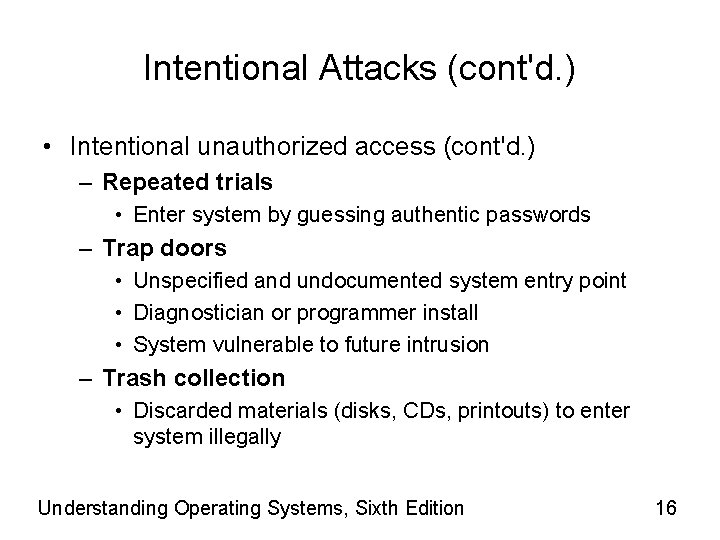 Intentional Attacks (cont'd.)

• Intentional unauthorized access (cont'd.)
– Repeated trials
• Enter system by guessing authentic passwords
– Trap doors
• Unspecified and undocumented system entry point
• Diagnostician or programmer install
• System vulnerable to future intrusion
– Trash collection
• Discarded materials (disks, CDs, printouts) to enter system illegally

Understanding Operating Systems, Sixth Edition

16